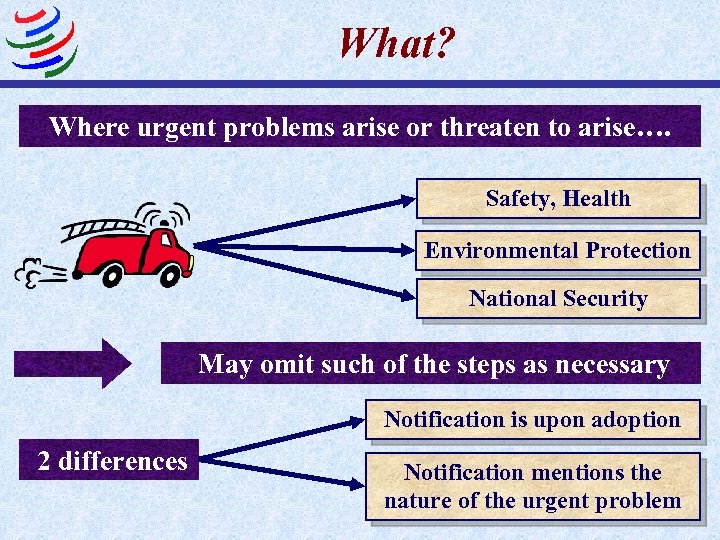 What?

Where urgent problems arise or threaten to arise….

Safety, Health

Environmental Protection

National Security

May omit such of the steps as necessary

2 differences

Notification is upon adoption

Notification mentions the nature of the urgent problem